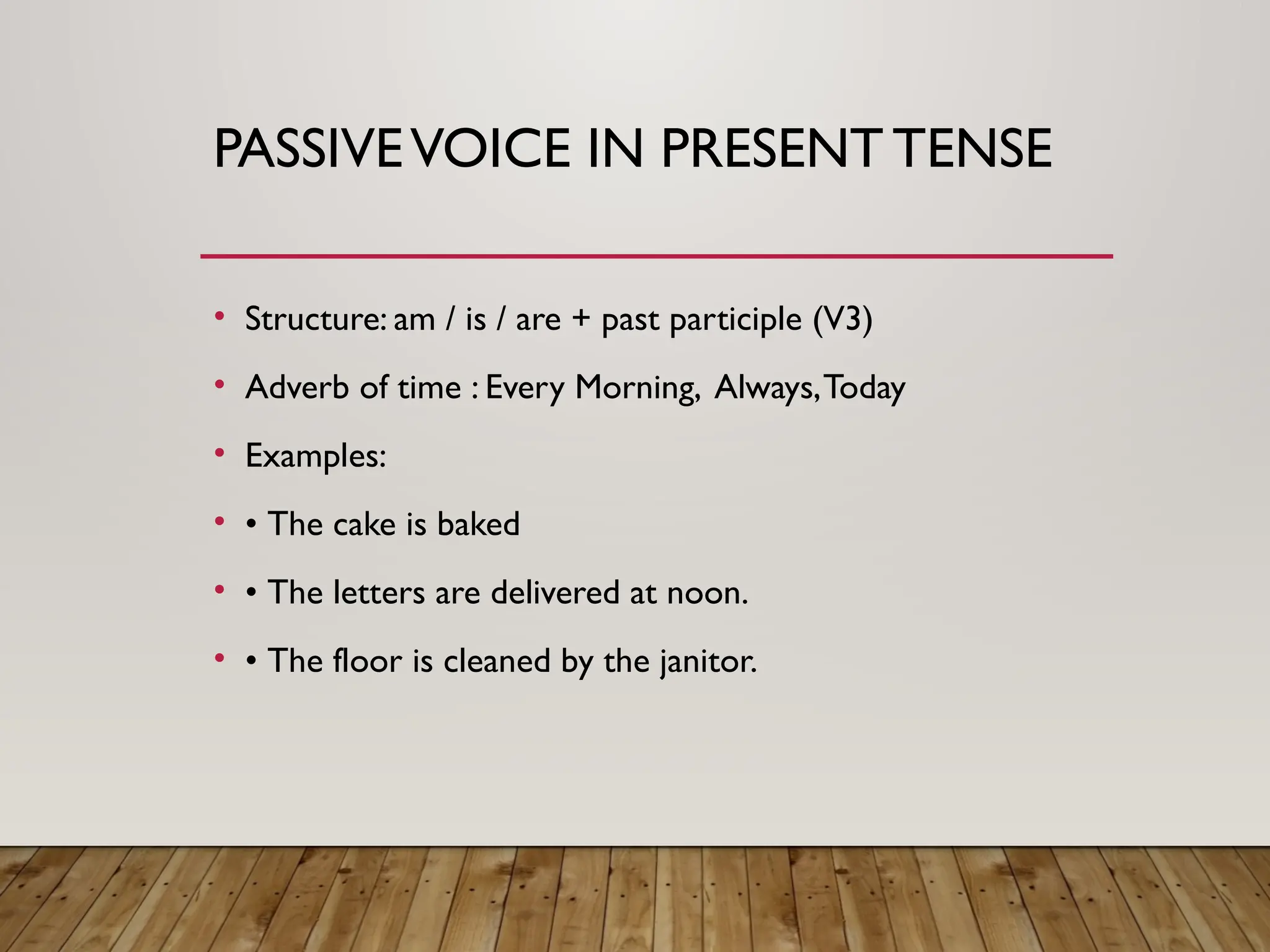 PASSIVE VOICE IN PRESENT TENSE

• Structure: am / is / are + past participle (V3)
• Adverb of time : Every Morning, Always, Today
• Examples:
• • The cake is baked
• • The letters are delivered at noon.
• • The floor is cleaned by the janitor.